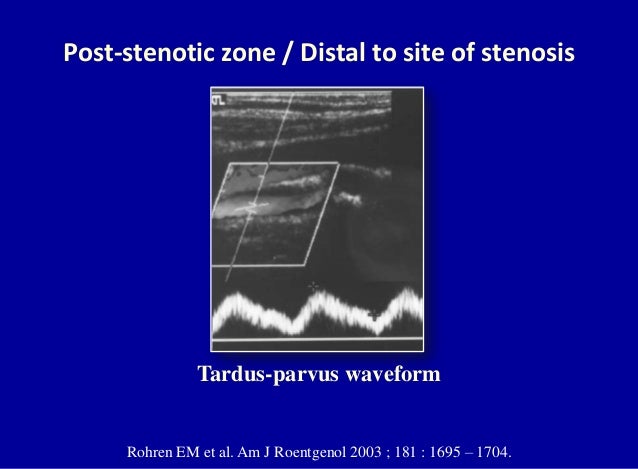 Post-stenotic zone / Distal to site of stenosis

ATL

Tardus-parvus waveform

Rohren EM et al. Am J Roentgenol 2003 ; 181 : 1695 – 1704.